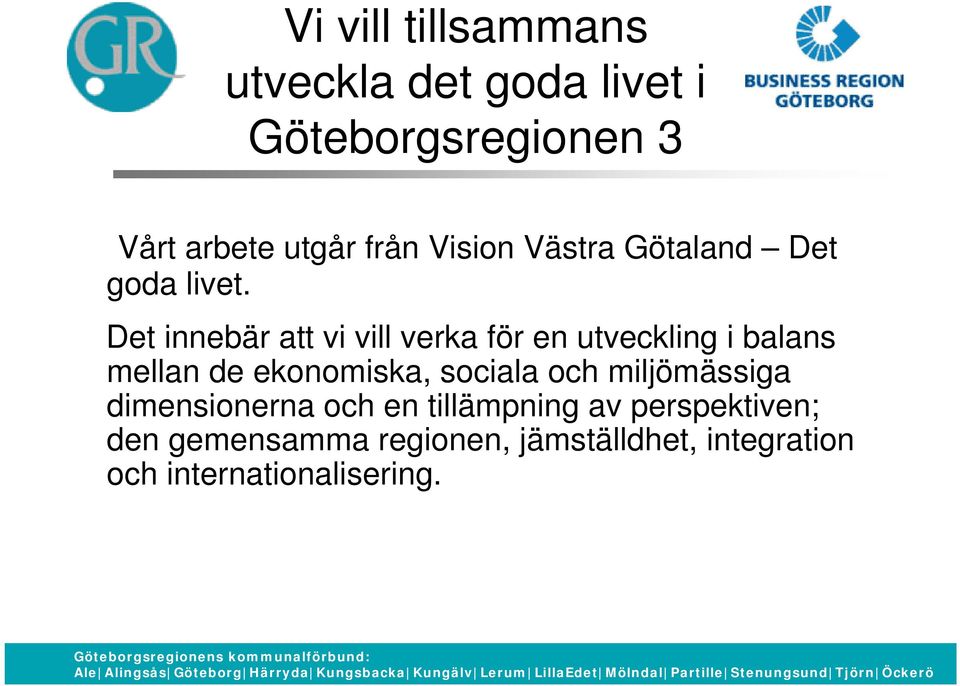 GR

Vi vill tillsammans utveckla det goda livet i Göteborgsregionen 3

BUSINESS REGION GÖTEBORG

Vårt arbete utgår från Vision Västra Götaland – Det goda livet.

Det innebär att vi vill verka för en utveckling i balans mellan de ekonomiska, sociala och miljömässiga dimensionerna och en tillämpning av perspektiven; den gemensamma regionen, jämställdhet, integration och internationalisering.

Göteborgsregionens kommunalförbund:
Ale| Alingsås| Göteborg| Härryda| Kungsbacka| Kungälv| Lerum| LillaEdet| Mölndal| Partille| Stenungsund| Tjörn| Öckerö